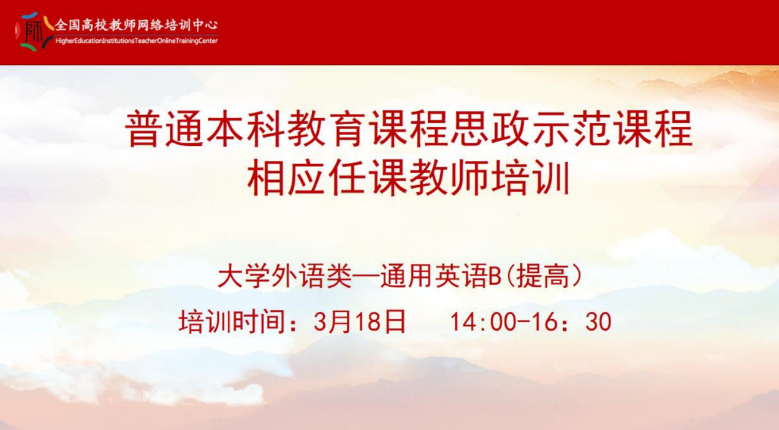 师 全国高校教师网络培训中心
HigherEducationInstitutionsTeacherOnlineTrainingCenter

普通本科教育课程思政示范课程
相应任课教师培训

大学外语类—通用英语B(提高)
培训时间：3月18日　14:00-16：30